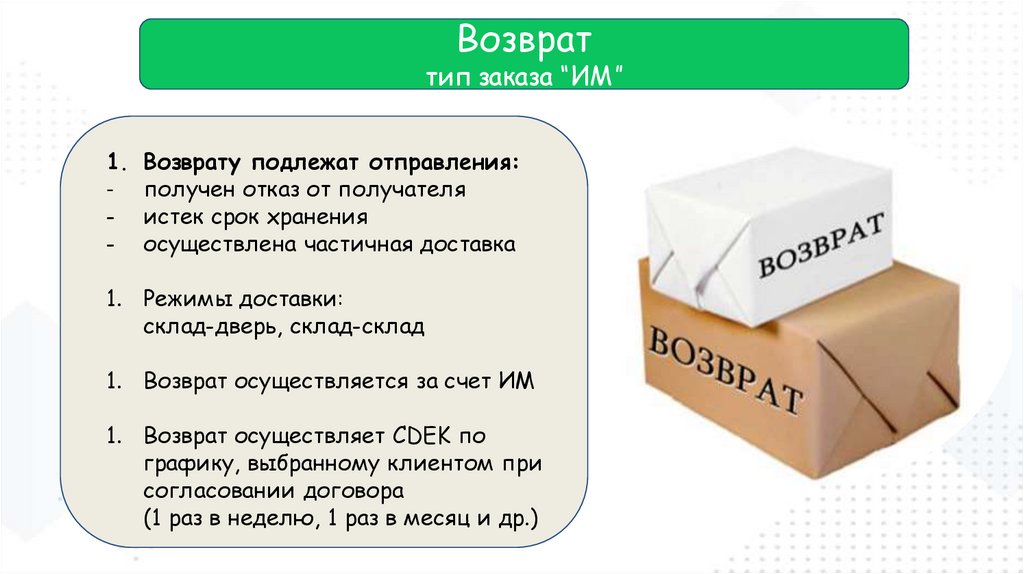 Возврат
тип заказа "ИМ"

1. Возврату подлежат отправления:
- получен отказ от получателя
- истек срок хранения
- осуществлена частичная доставка

1. Режимы доставки:
склад-дверь, склад-склад

1. Возврат осуществляется за счет ИМ

1. Возврат осуществляет CDEK по графику, выбранному клиентом при согласовании договора
(1 раз в неделю, 1 раз в месяц и др.)

ВОЗВРАТ

ВОЗВРАТ